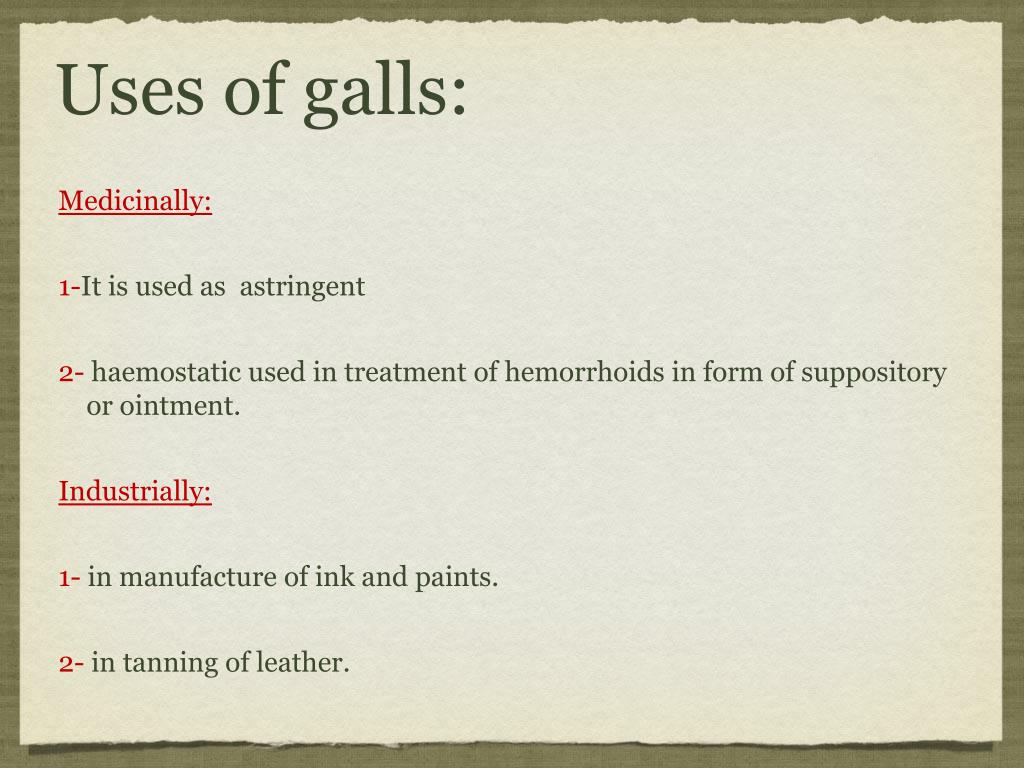 Uses of galls:

Medicinally:

1-It is used as astringent

2- haemostatic used in treatment of hemorrhoids in form of suppository or ointment.

Industrially:

1- in manufacture of ink and paints.

2- in tanning of leather.